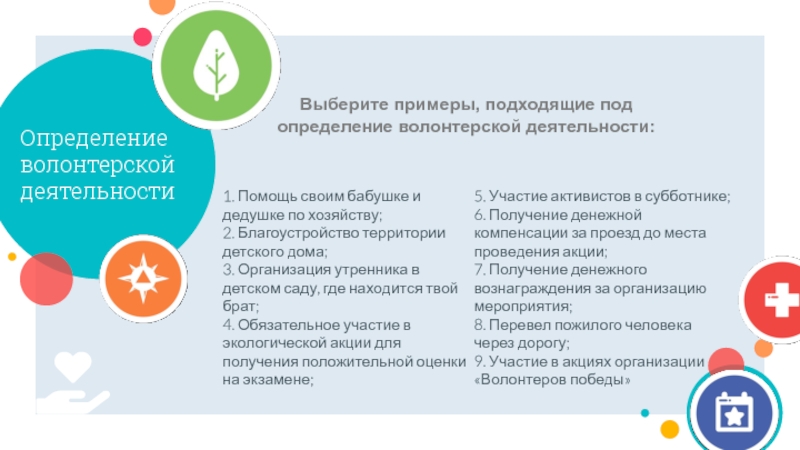 Определение волонтерской деятельности

Выберите примеры, подходящие под определение волонтерской деятельности:

1. Помощь своим бабушке и дедушке по хозяйству;
2. Благоустройство территории детского дома;
3. Организация утренника в детском саду, где находится твой брат;
4. Обязательное участие в экологической акции для получения положительной оценки на экзамене;

5. Участие активистов в субботнике;
6. Получение денежной компенсации за проезд до места проведения акции;
7. Получение денежного вознаграждения за организацию мероприятия;
8. Перевел пожилого человека через дорогу;
9. Участие в акциях организации «Волонтеров победы»